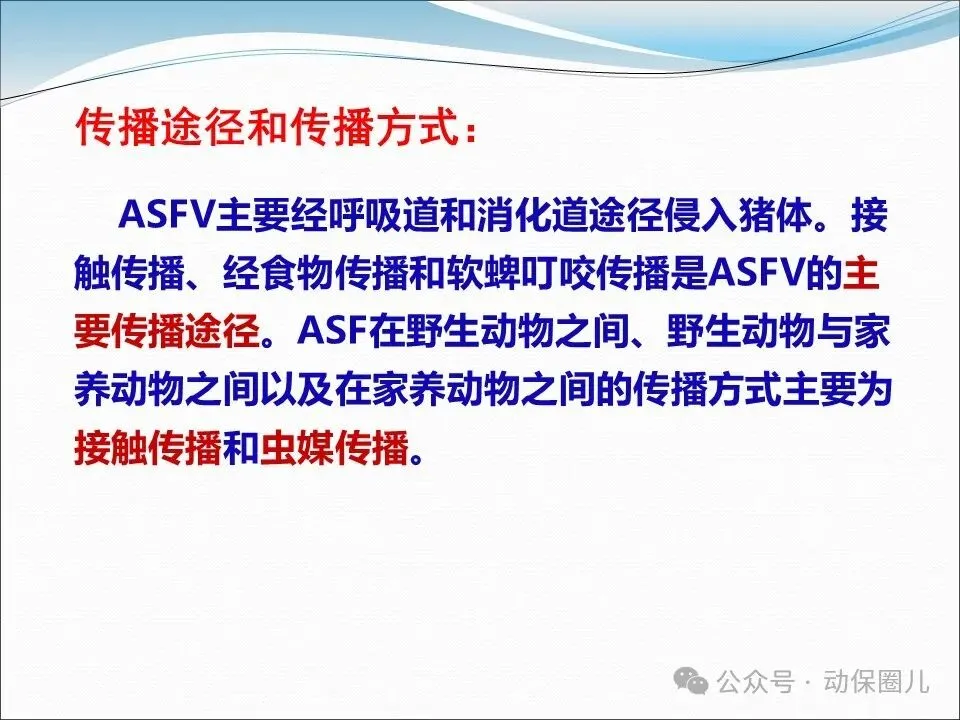 传播途径和传播方式：

ASFV主要经呼吸道和消化道途径侵入猪体。接触传播、经食物传播和软蜱叮咬传播是ASFV的主要传播途径。ASF在野生动物之间、野生动物与家养动物之间以及在家养动物之间的传播方式主要为接触传播和虫媒传播。

公众号 · 动保圈儿